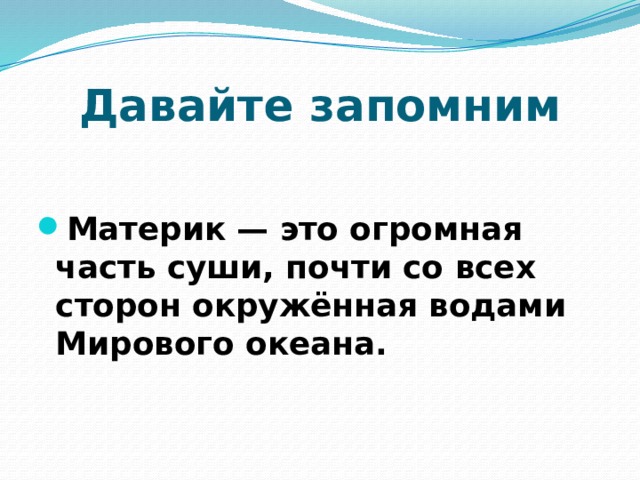 Давайте запомним

Материк — это огромная часть суши, почти со всех сторон окружённая водами Мирового океана.